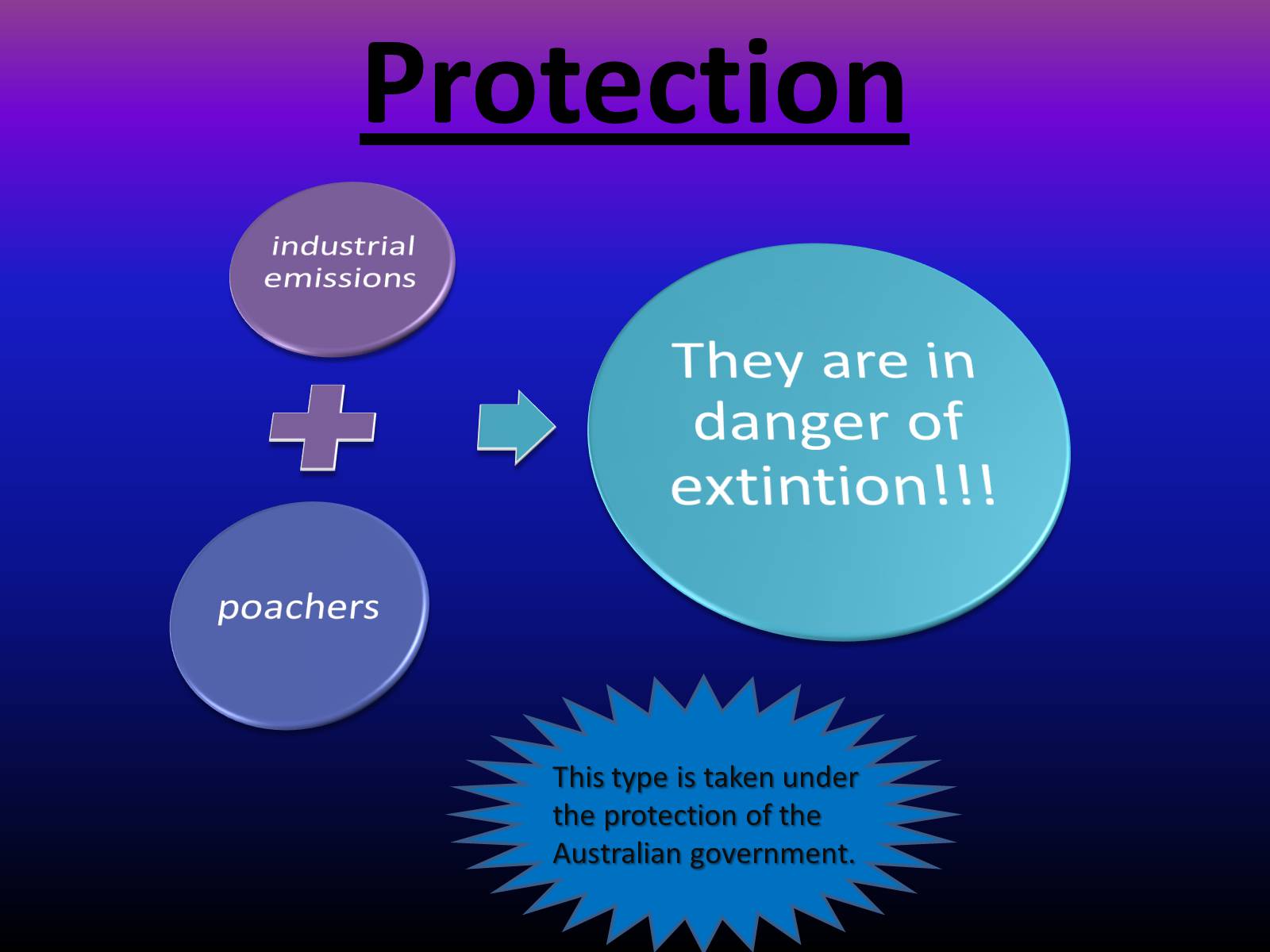 Protection

industrial emissions

poachers

They are in danger of extintion!!!

This type is taken under the protection of the Australian government.